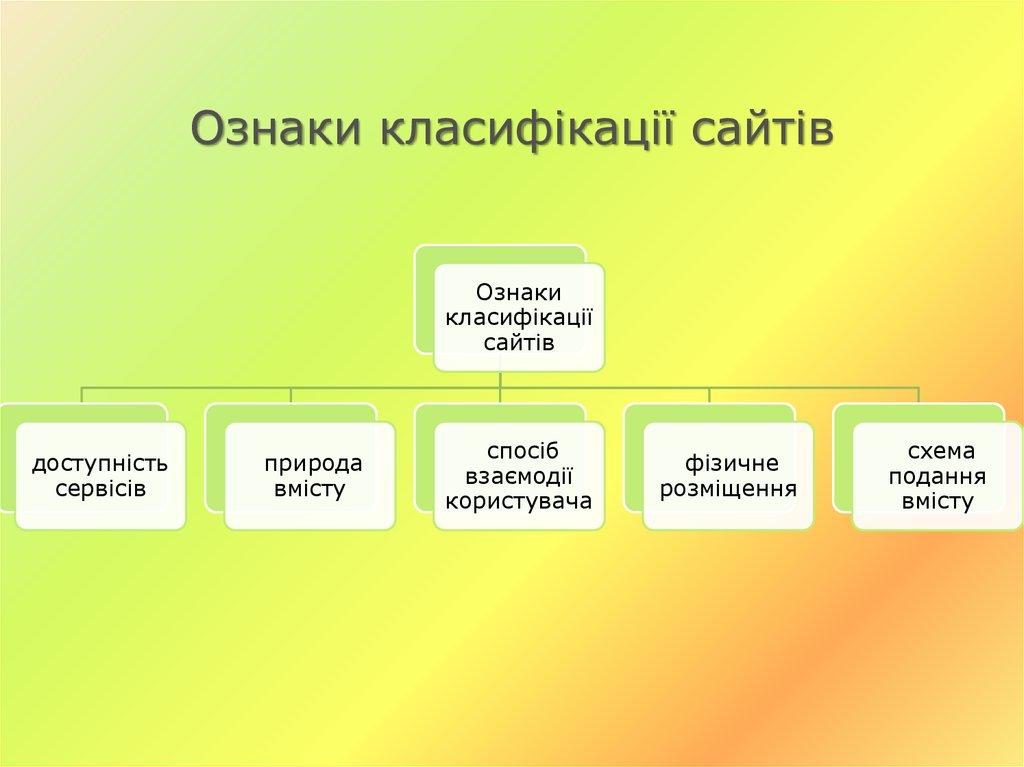 Ознаки класифікації сайтів

Ознаки класифікації сайтів

доступність сервісів

природа вмісту

спосіб взаємодії користувача

фізичне розміщення

схема подання вмісту